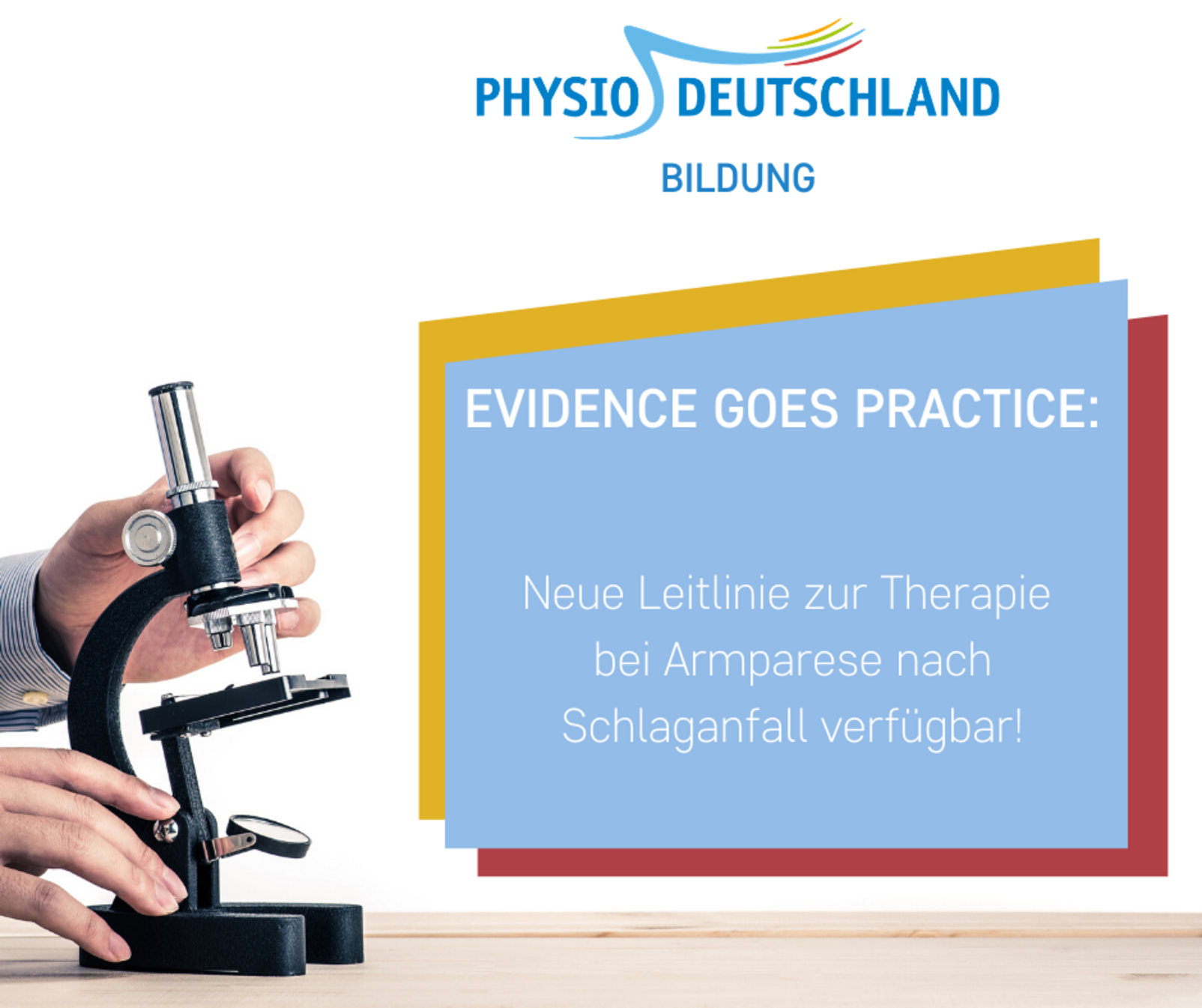 PHYSIO DEUTSCHLAND
BILDUNG

EVIDENCE GOES PRACTICE:

Neue Leitlinie zur Therapie bei Armparese nach Schlaganfall verfügbar!